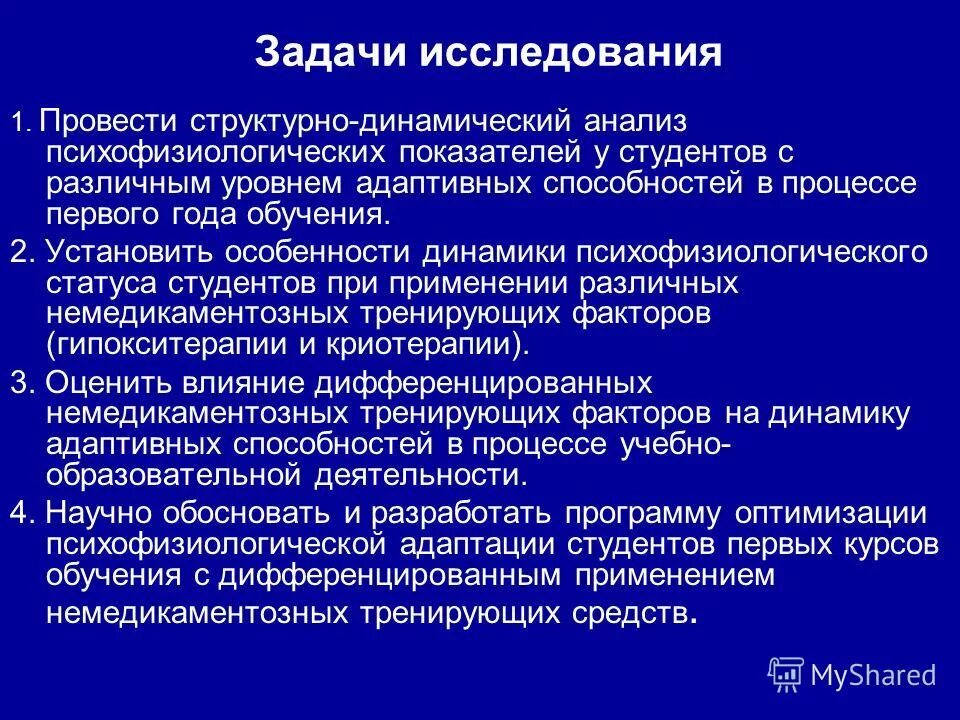 Задачи исследования

1. Провести структурно-динамический анализ психофизиологических показателей у студентов с различным уровнем адаптивных способностей в процессе первого года обучения.

2. Установить особенности динамики психофизиологического статуса студентов при применении различных немедикаментозных тренирующих факторов (гипокситерапии и криотерапии).

3. Оценить влияние дифференцированных немедикаментозных тренирующих факторов на динамику адаптивных способностей в процессе учебно-образовательной деятельности.

4. Научно обосновать и разработать программу оптимизации психофизиологической адаптации студентов первых курсов обучения с дифференцированным применением немедикаментозных тренирующих средств.

MyShared